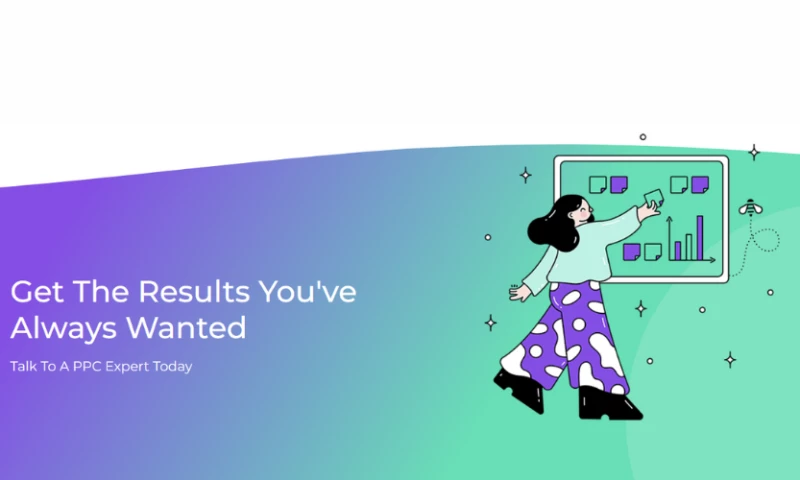 Get The Results You've Always Wanted

Talk To A PPC Expert Today